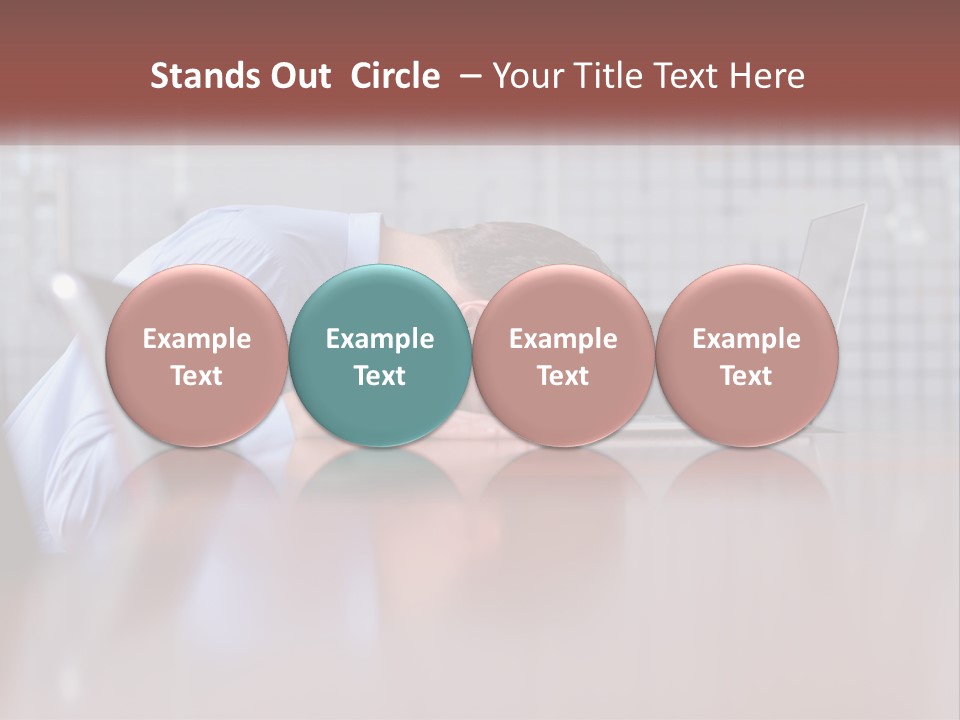 Stands Out Circle – Your Title Text Here

Example Text

Example Text

Example Text

Example Text